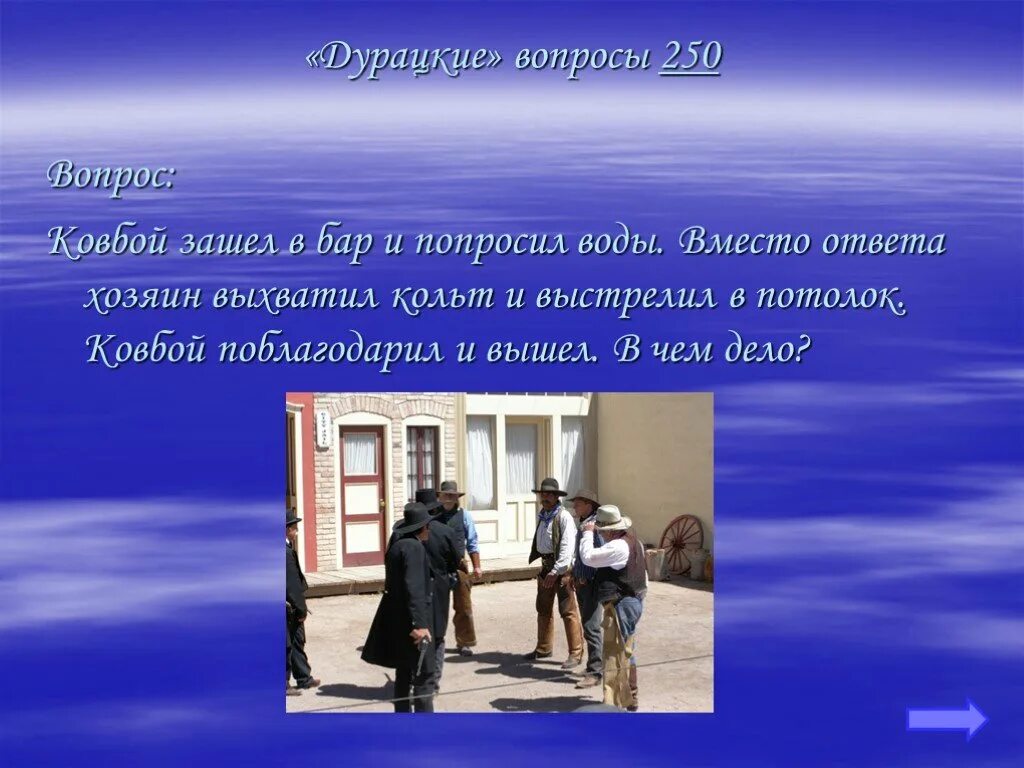 «Дурацкие» вопросы 250

Вопрос:

Ковбой зашел в бар и попросил воды. Вместо ответа хозяин выхватил кольт и выстрелил в потолок. Ковбой поблагодарил и вышел. В чем дело?